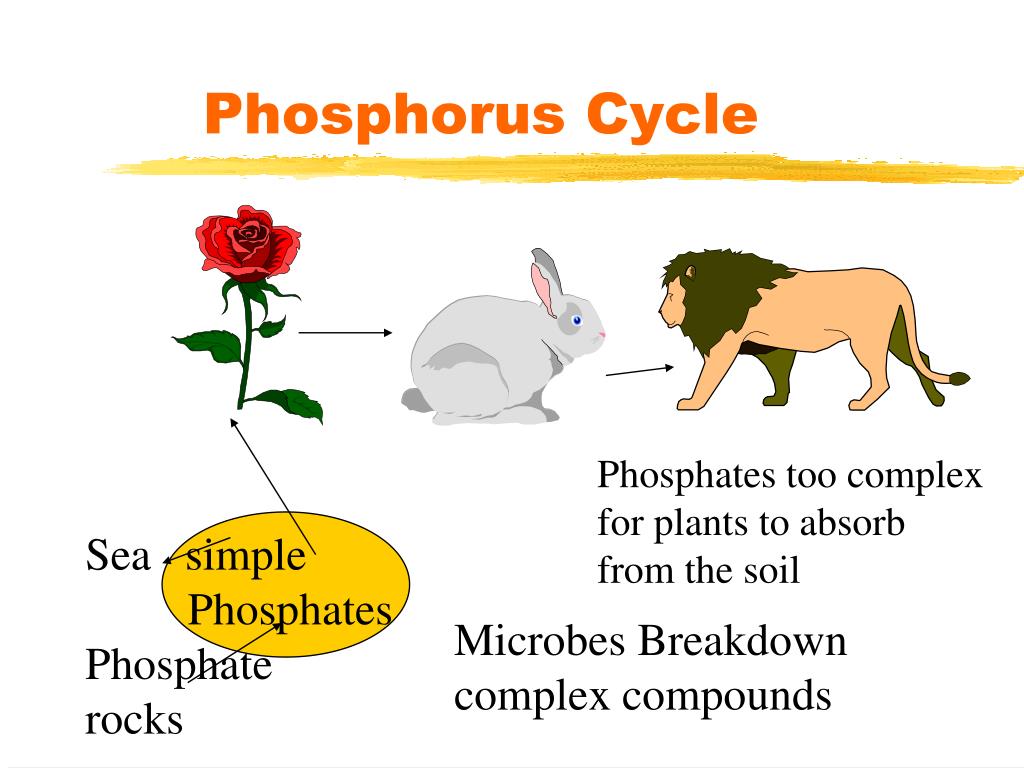 Phosphorus Cycle

Phosphates too complex for plants to absorb from the soil

Sea

simple Phosphates

Phosphate rocks

Microbes Breakdown complex compounds